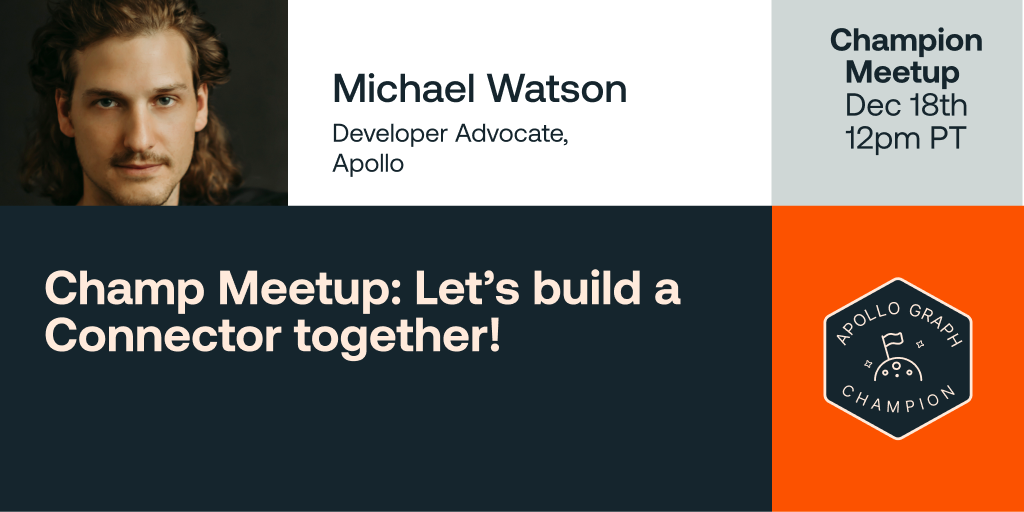 Michael Watson

Developer Advocate, Apollo

Champion Meetup
Dec 18th
12pm PT

Champ Meetup: Let's build a Connector together!

APOLLO GRAPH
CHAMPION